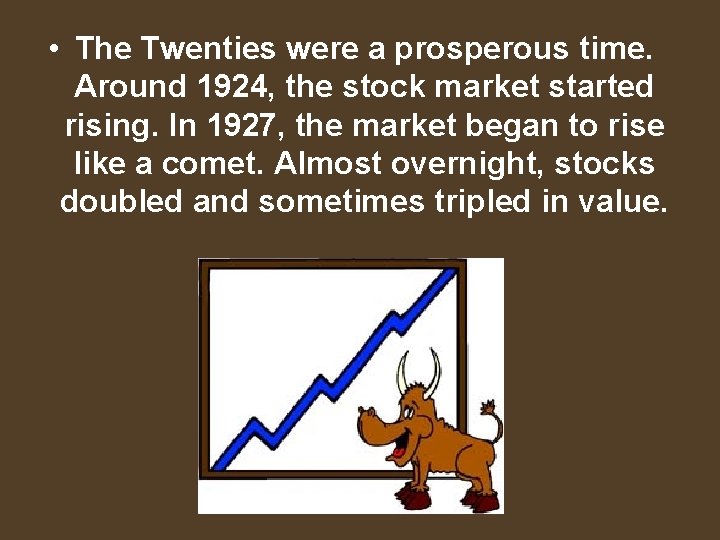 • The Twenties were a prosperous time. Around 1924, the stock market started rising. In 1927, the market began to rise like a comet. Almost overnight, stocks doubled and sometimes tripled in value.